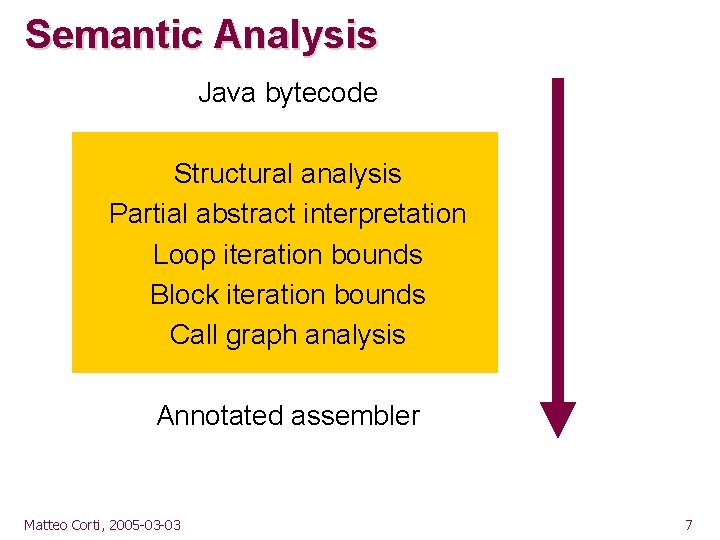 Semantic Analysis

Java bytecode

Structural analysis
Partial abstract interpretation
Loop iteration bounds
Block iteration bounds
Call graph analysis

Annotated assembler

Matteo Corti, 2005-03-03

7